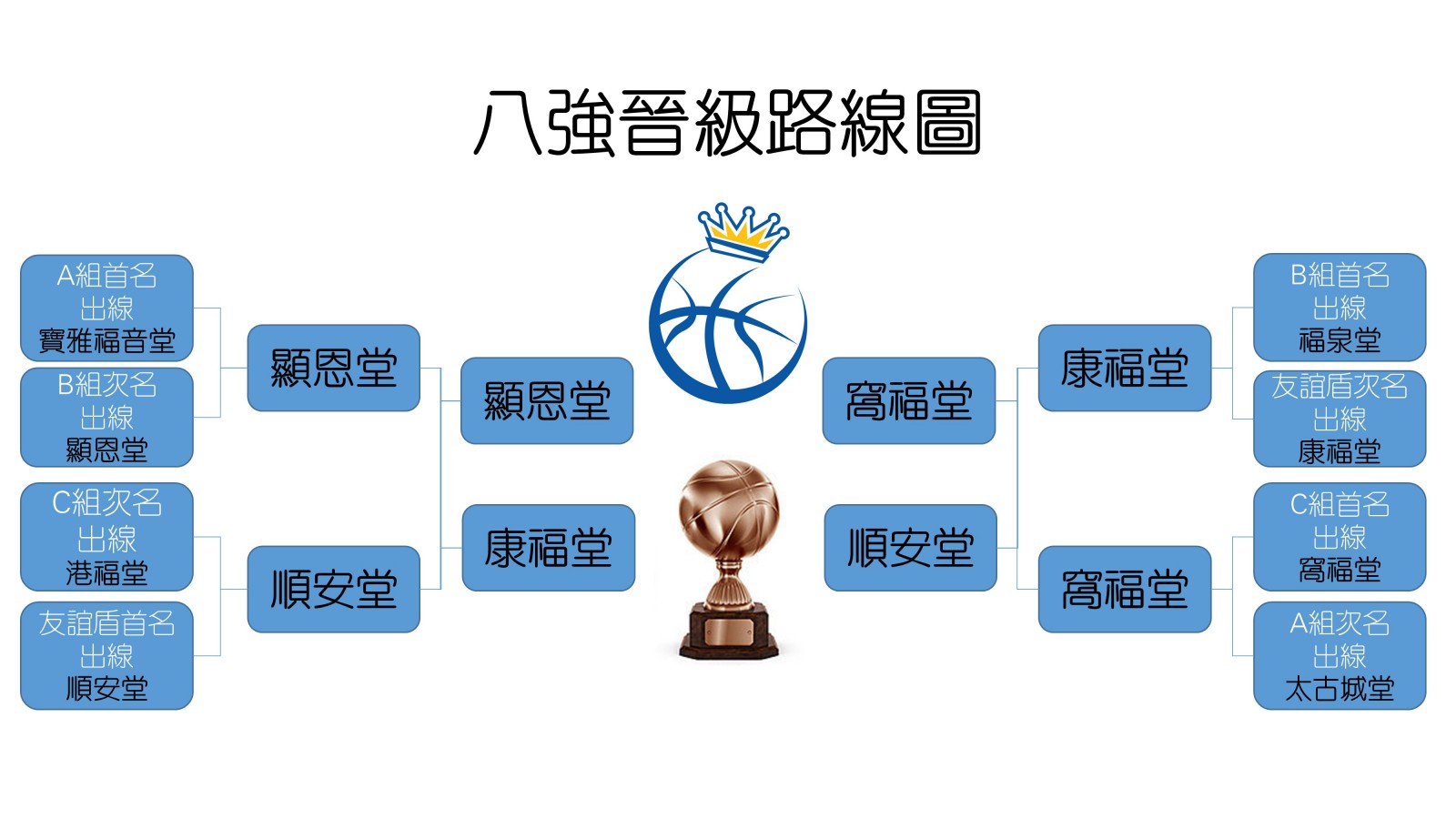 八強晉級路線圖

A組首名
出線
寶雅福音堂

B組次名
出線
顯恩堂

C組次名
出線
港福堂

友誼盾首名
出線
順安堂

顯恩堂

順安堂

顯恩堂

康福堂

窩福堂

順安堂

康福堂

窩福堂

B組首名
出線
福泉堂

友誼盾次名
出線
康福堂

C組首名
出線
窩福堂

A組次名
出線
太古城堂